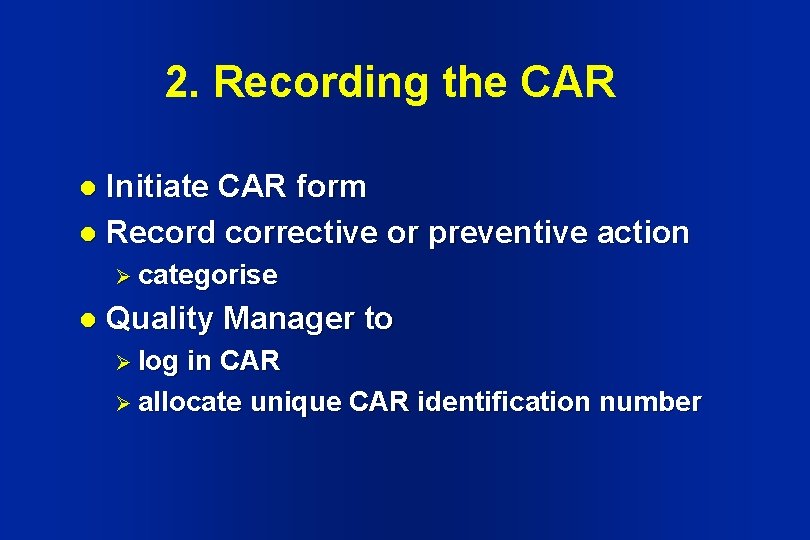 2. Recording the CAR

- Initiate CAR form
- Record corrective or preventive action
  - categorise
- Quality Manager to
  - log in CAR
  - allocate unique CAR identification number